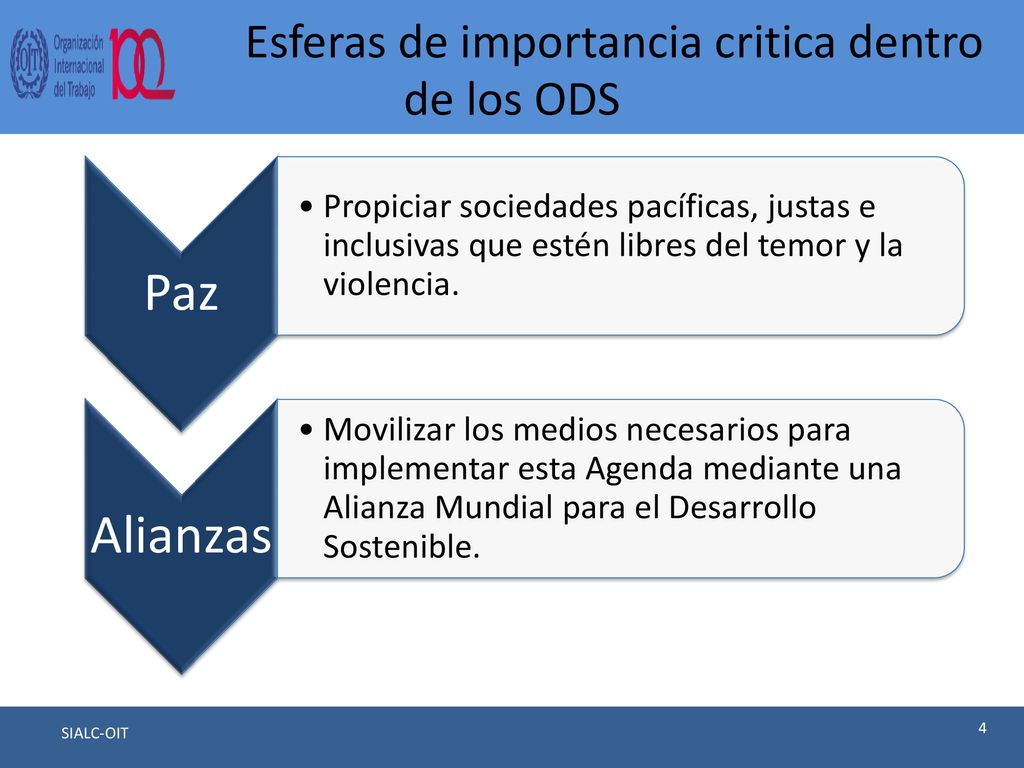 Organización Internacional del Trabajo

Esferas de importancia critica dentro de los ODS

Paz

• Propiciar sociedades pacíficas, justas e inclusivas que estén libres del temor y la violencia.

Alianzas

• Movilizar los medios necesarios para implementar esta Agenda mediante una Alianza Mundial para el Desarrollo Sostenible.

SIALC-OIT

4